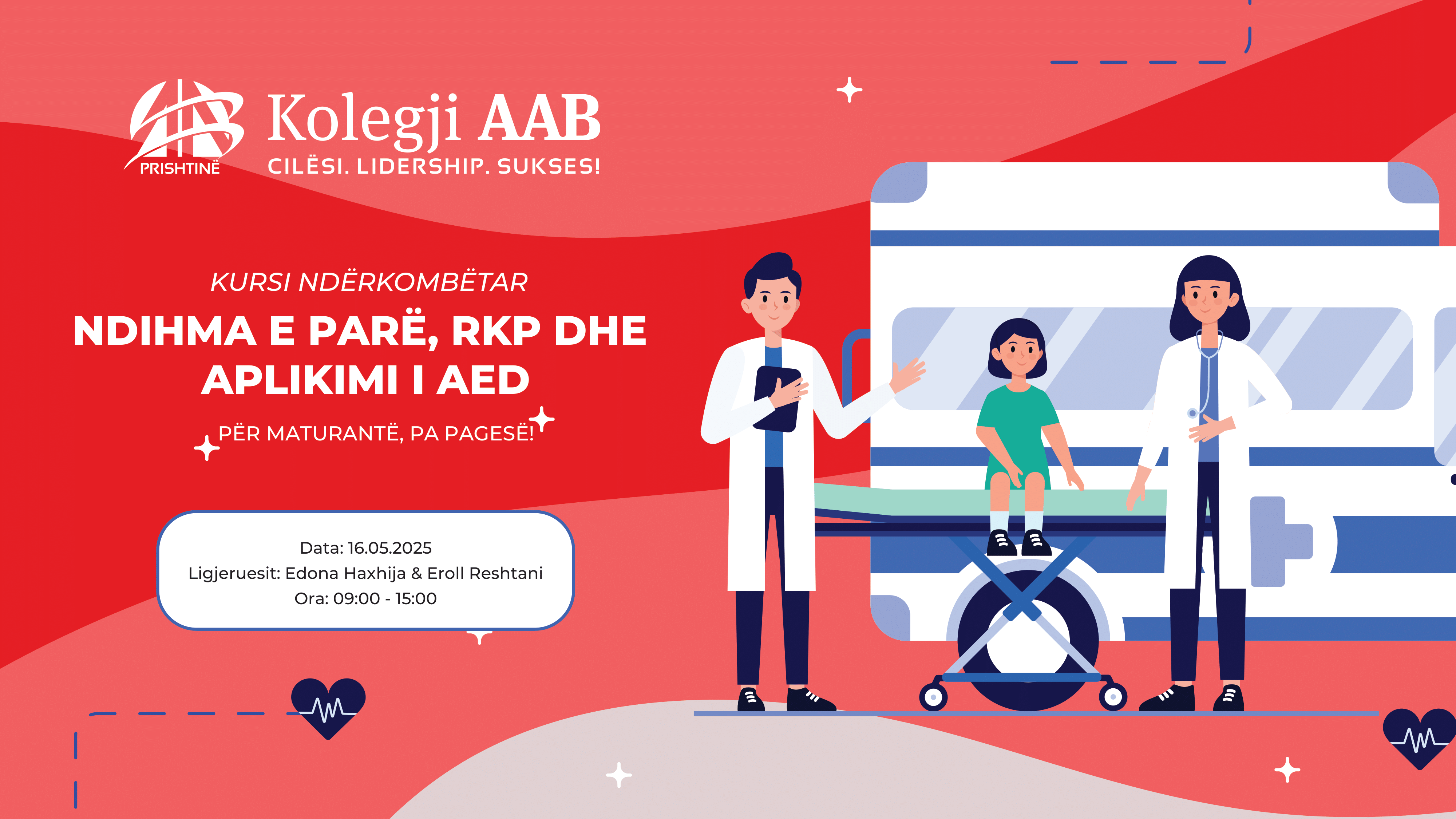 PRISHTINË
Kolegji AAB
CILËSI. LIDERSHIP. SUKSES!

KURSI NDËRKOMBËTAR

NDIHMA E PARË, RKP DHE APLIKIMI I AED

PËR MATURANTË, PA PAGESË!

Data: 16.05.2025
Ligjeruesit: Edona Haxhija & Eroll Reshtani
Ora: 09:00 - 15:00